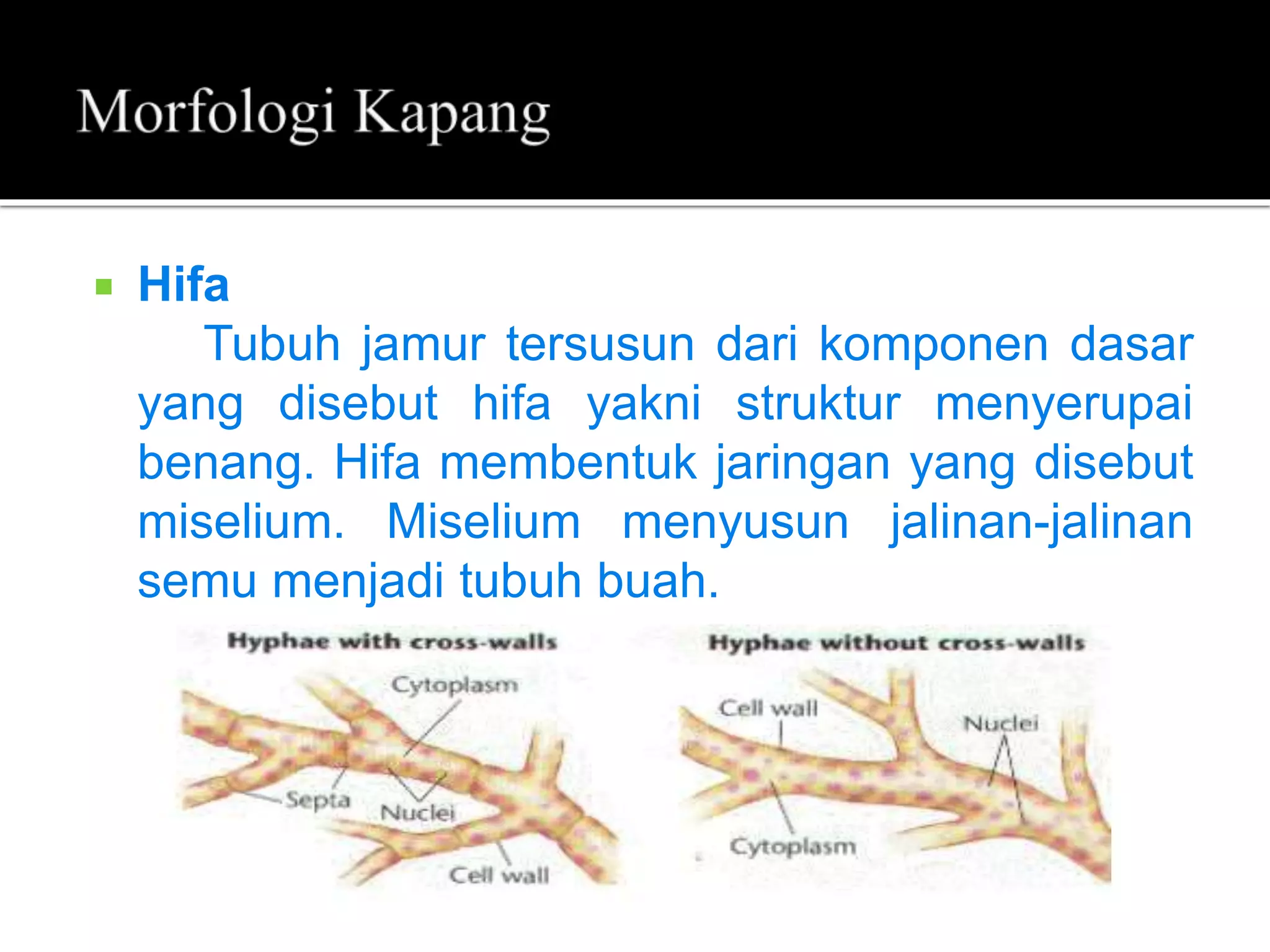 Morfologi Kapang

Hifa

Tubuh jamur tersusun dari komponen dasar yang disebut hifa yakni struktur menyerupai benang. Hifa membentuk jaringan yang disebut miselium. Miselium menyusun jalinan-jalinan semu menjadi tubuh buah.

Hyphae with cross-walls

Cytoplasm

Septa

Nuclei

Cell wall

Hyphae without cross-walls

Cell wall

Nuclei

Cytoplasm